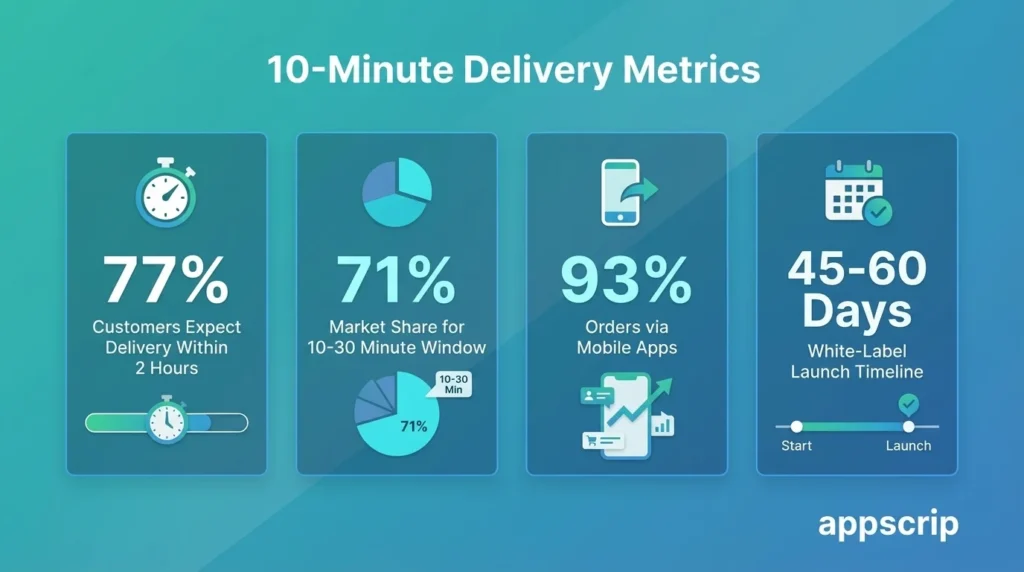 10-Minute Delivery Metrics

77%
Customers Expect Delivery Within 2 Hours

71%
Market Share for 10-30 Minute Window

10-30 Min
71%

93%
Orders via Mobile Apps

45-60 Days
White-Label Launch Timeline

Start
Launch

appscrip